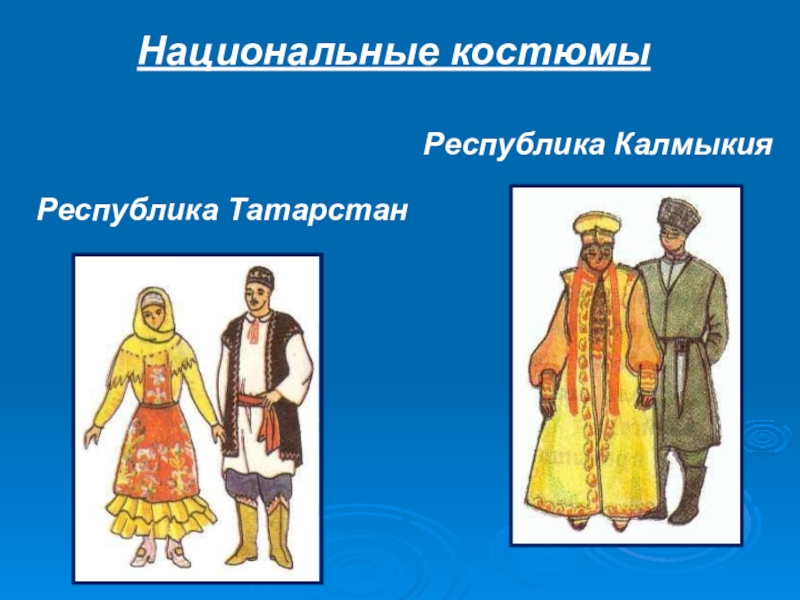 Национальные костюмы

Республика Калмыкия

Республика Татарстан